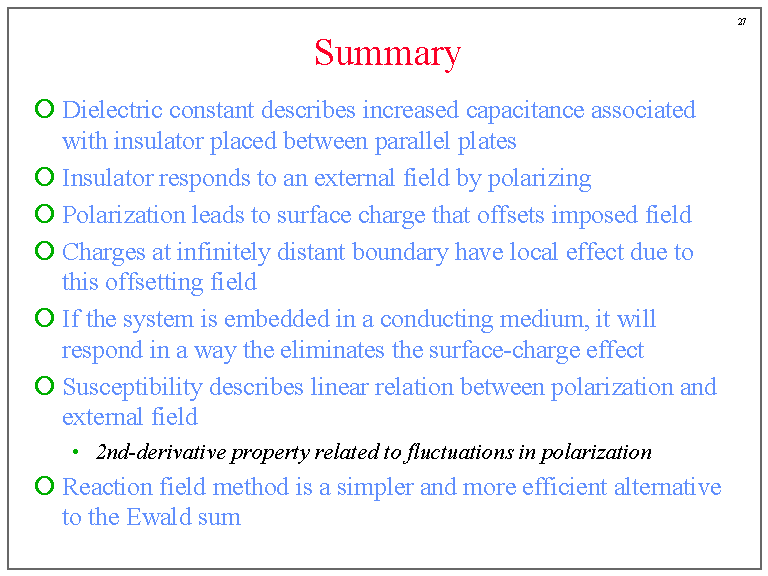 27

Summary

Dielectric constant describes increased capacitance associated with insulator placed between parallel plates

Insulator responds to an external field by polarizing

Polarization leads to surface charge that offsets imposed field

Charges at infinitely distant boundary have local effect due to this offsetting field

If the system is embedded in a conducting medium, it will respond in a way the eliminates the surface-charge effect

Susceptibility describes linear relation between polarization and external field

• 2nd-derivative property related to fluctuations in polarization

Reaction field method is a simpler and more efficient alternative to the Ewald sum